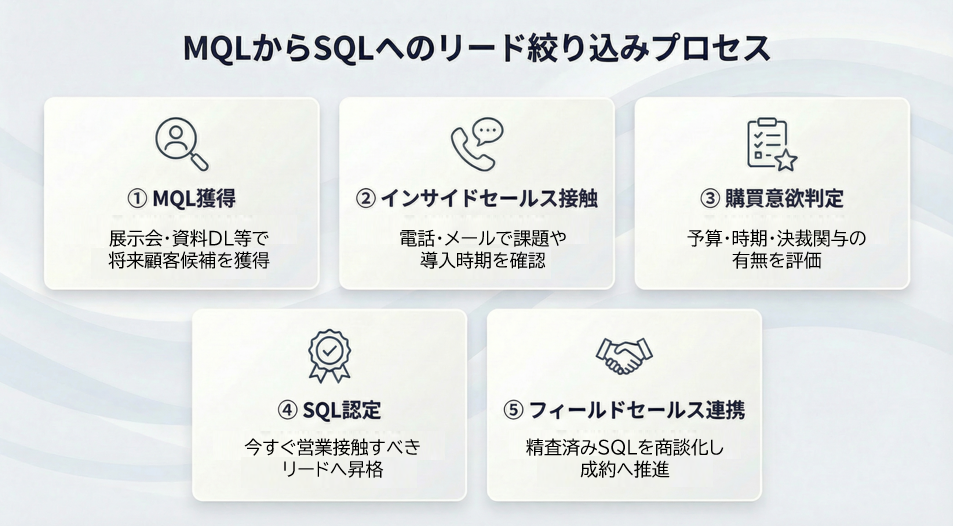 MQLからSQLへのリード絞り込みプロセス

① MQL獲得

展示会・資料DL等で将来顧客候補を獲得

② インサイドセールス接触

電話・メールで課題や導入時期を確認

③ 購買意欲判定

予算・時期・決裁関与の有無を評価

④ SQL認定

今すぐ営業接触すべきリードへ昇格

⑤ フィールドセールス連携

精査済みSQLを商談化し成約へ推進